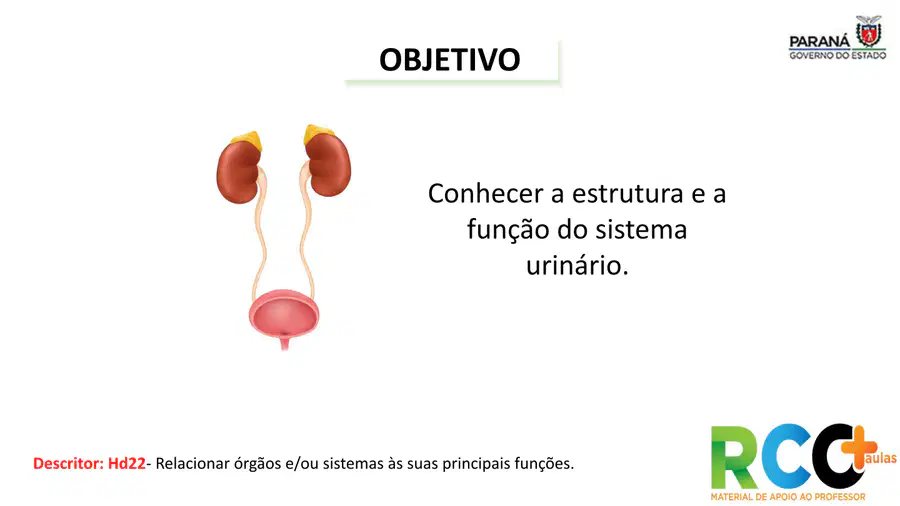 OBJETIVO

PARANÁ
GOVERNO DO ESTADO

Conhecer a estrutura e a função do sistema urinário.

Descritor: Hd22- Relacionar órgãos e/ou sistemas às suas principais funções.

RCO+aulas
MATERIAL DE APOIO AO PROFESSOR